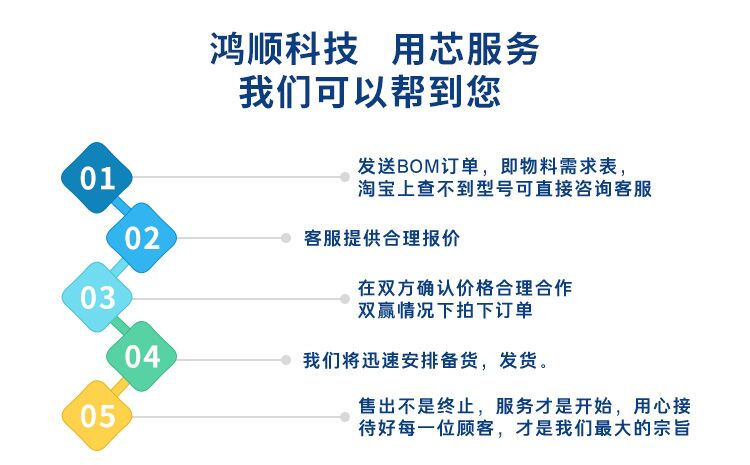 鸿顺科技　用芯服务
我们可以帮到您

01
发送BOM订单，即物料需求表，淘宝上查不到型号可直接咨询客服

02
客服提供合理报价

03
在双方确认价格合理合作双赢情况下拍下订单

04
我们将迅速安排备货，发货。

05
售出不是终止，服务才是开始，用心接待好每一位顾客，才是我们最大的宗旨